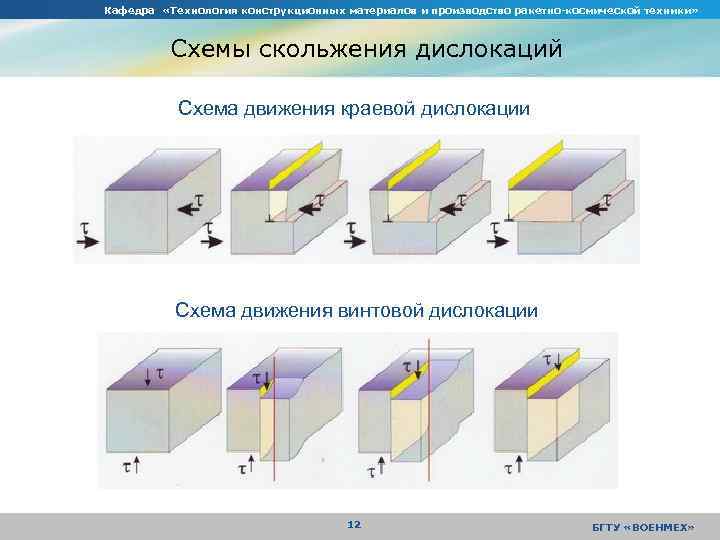 Кафедра «Технология конструкционных материалов и производство ракетно-космической техники»

Схемы скольжения дислокаций

Схема движения краевой дислокации

$\tau$ $\tau$ $\tau$ $\tau$ $\tau$ $\tau$ $\tau$ $\tau$

Схема движения винтовой дислокации

$\tau$ $\tau$ $\tau$ $\tau$ $\tau$ $\tau$ $\tau$ $\tau$

12

БГТУ «ВОЕНМЕХ»